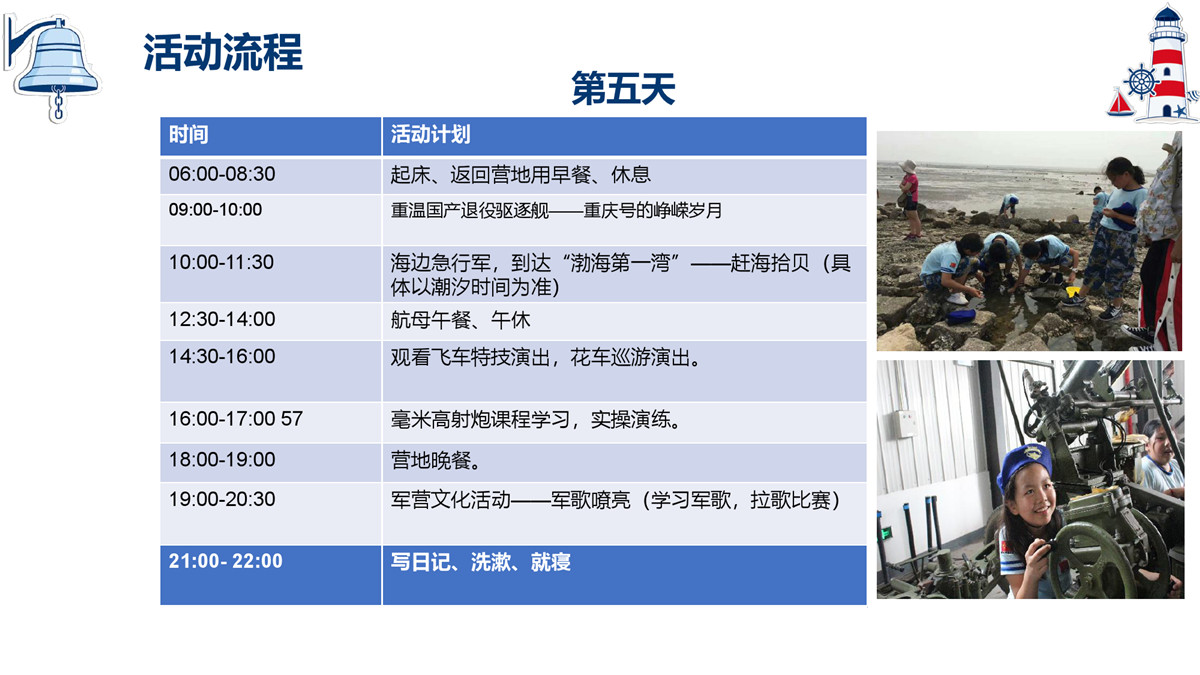 活动流程

第五天

| 时间 | 活动计划 |
|---|---|
| 06:00-08:30 | 起床、返回营地用早餐、休息 |
| 09:00-10:00 | 重温国产退役驱逐舰——重庆号的峥嵘岁月 |
| 10:00-11:30 | 海边急行军，到达“渤海第一湾”——赶海拾贝（具体以潮汐时间为准） |
| 12:30-14:00 | 航母午餐、午休 |
| 14:30-16:00 | 观看飞车特技演出，花车巡游演出。 |
| 16:00-17:00 57 | 毫米高射炮课程学习，实操演练。 |
| 18:00-19:00 | 营地晚餐。 |
| 19:00-20:30 | 军营文化活动——军歌嘹亮（学习军歌，拉歌比赛） |
| 21:00- 22:00 | 写日记、洗漱、就寝 |